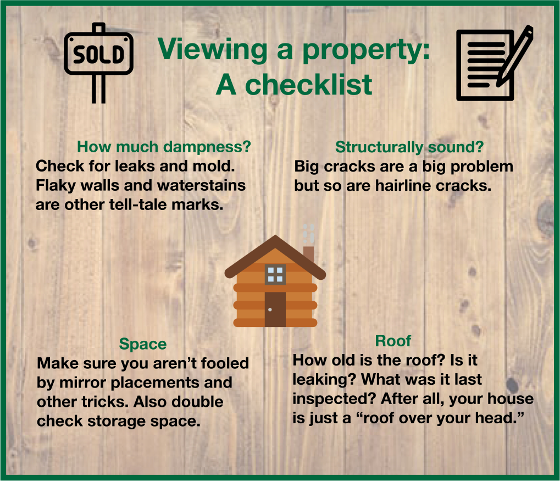 SOLD

Viewing a property: A checklist

How much dampness?
Check for leaks and mold. Flaky walls and waterstains are other tell-tale marks.

Structurally sound?
Big cracks are a big problem but so are hairline cracks.

Space
Make sure you aren't fooled by mirror placements and other tricks. Also double check storage space.

Roof
How old is the roof? Is it leaking? What was it last inspected? After all, your house is just a "roof over your head."